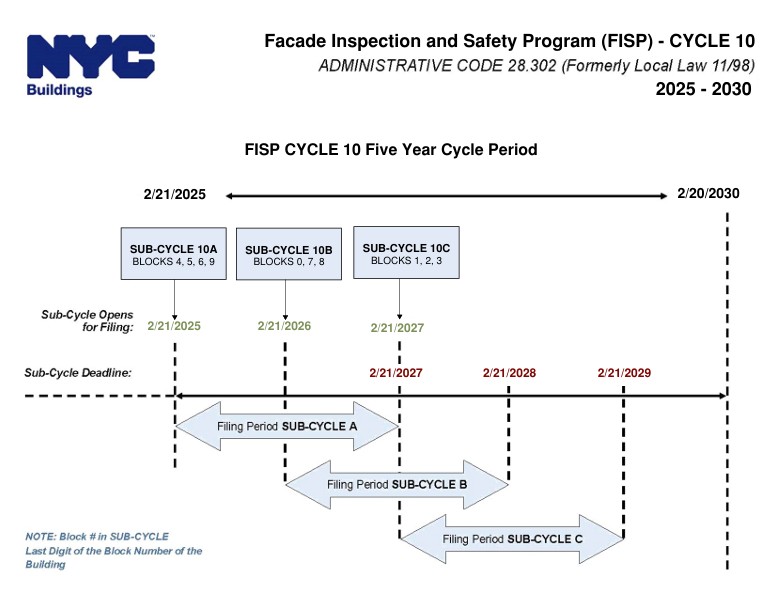 NYC
Buildings

Facade Inspection and Safety Program (FISP) - CYCLE 10
ADMINISTRATIVE CODE 28.302 (Formerly Local Law 11/98)
2025 - 2030

FISP CYCLE 10 Five Year Cycle Period

2/21/2025

2/20/2030

SUB-CYCLE 10A
BLOCKS 4, 5, 6, 9

SUB-CYCLE 10B
BLOCKS 0, 7, 8

SUB-CYCLE 10C
BLOCKS 1, 2, 3

Sub-Cycle Opens for Filing:

2/21/2025

2/21/2026

2/21/2027

Sub-Cycle Deadline:

2/21/2027

2/21/2028

2/21/2029

Filing Period SUB-CYCLE A

Filing Period SUB-CYCLE B

Filing Period SUB-CYCLE C

NOTE: Block # in SUB-CYCLE
Last Digit of the Block Number of the Building